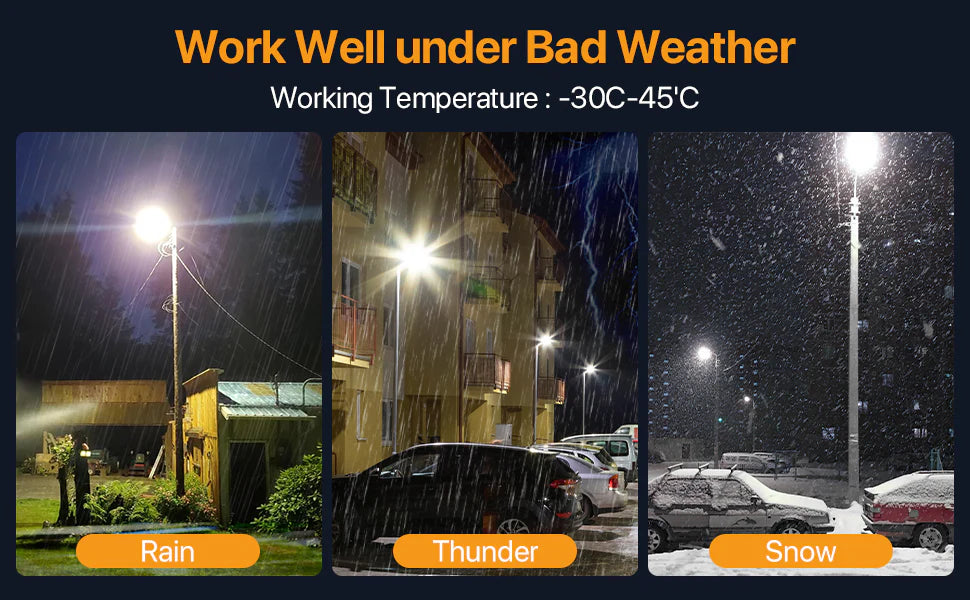 Work Well under Bad Weather
Working Temperature : -30C-45'C

Rain

Thunder

Snow